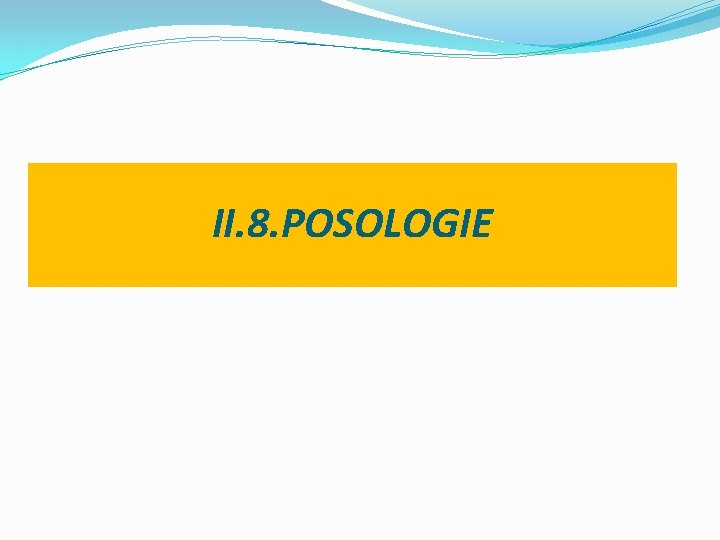 II.8.POSOLOGIE